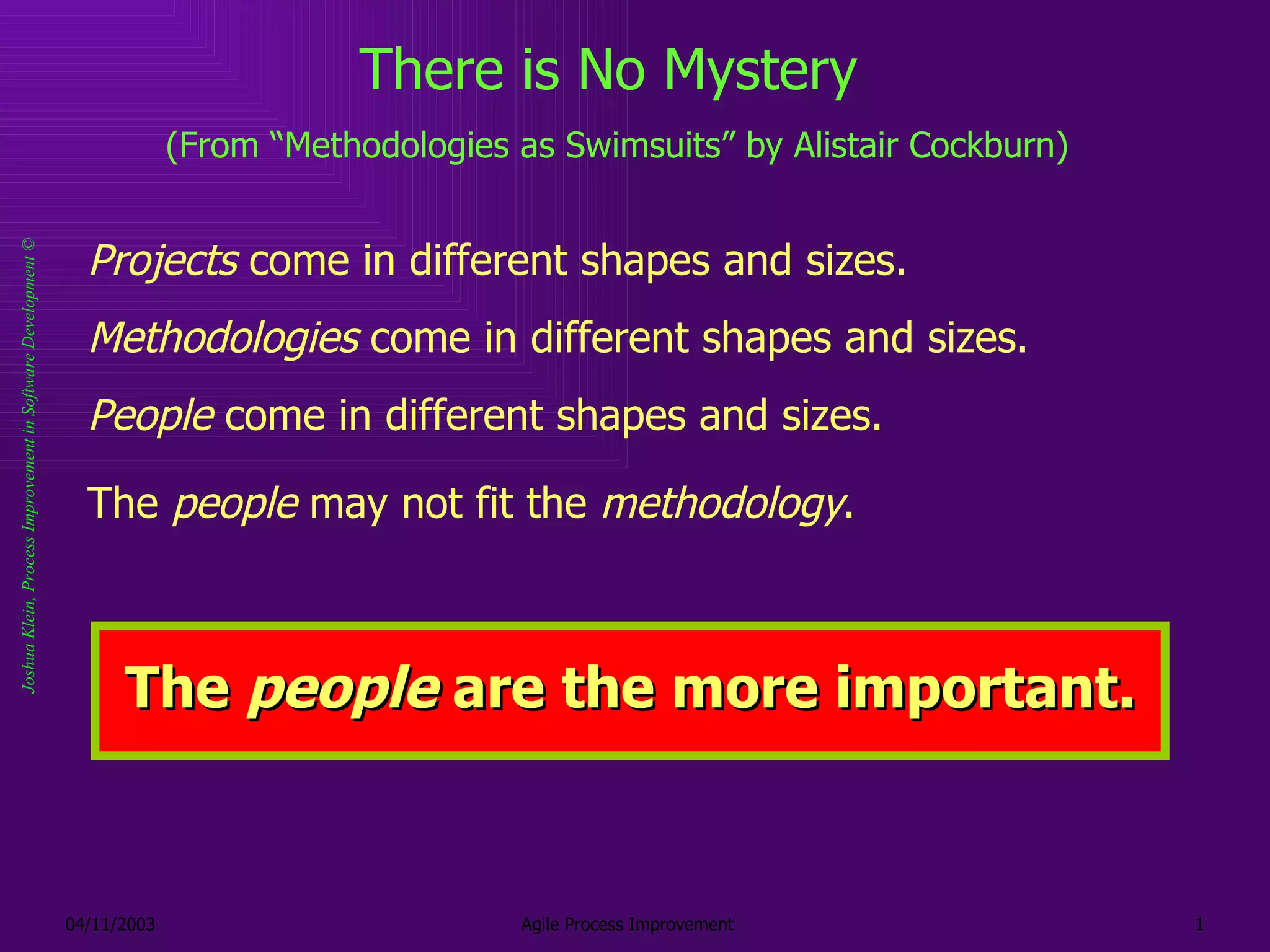 There is No Mystery

(From “Methodologies as Swimsuits” by Alistair Cockburn)

Joshua Klein, Process Improvement in Software Development ©

Projects come in different shapes and sizes.

Methodologies come in different shapes and sizes.

People come in different shapes and sizes.

The people may not fit the methodology.

The people are the more important.

04/11/2003

Agile Process Improvement

1